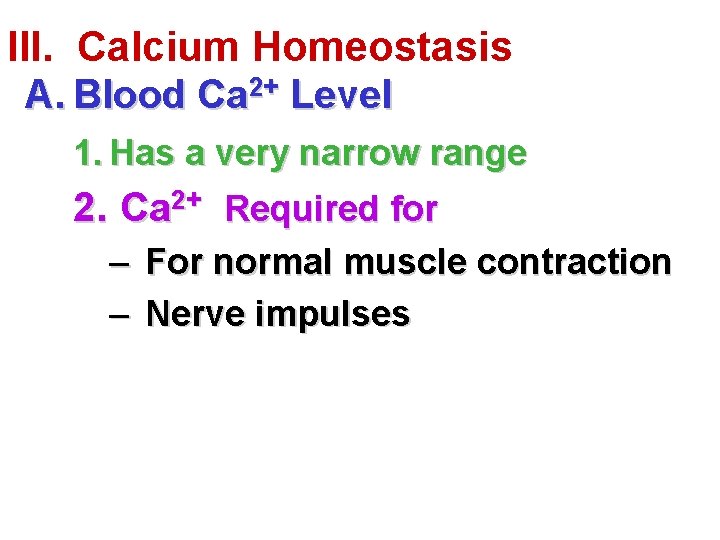 III. Calcium Homeostasis

A. Blood $Ca^{2+}$ Level

1. Has a very narrow range

2. $Ca^{2+}$ Required for

– For normal muscle contraction

– Nerve impulses